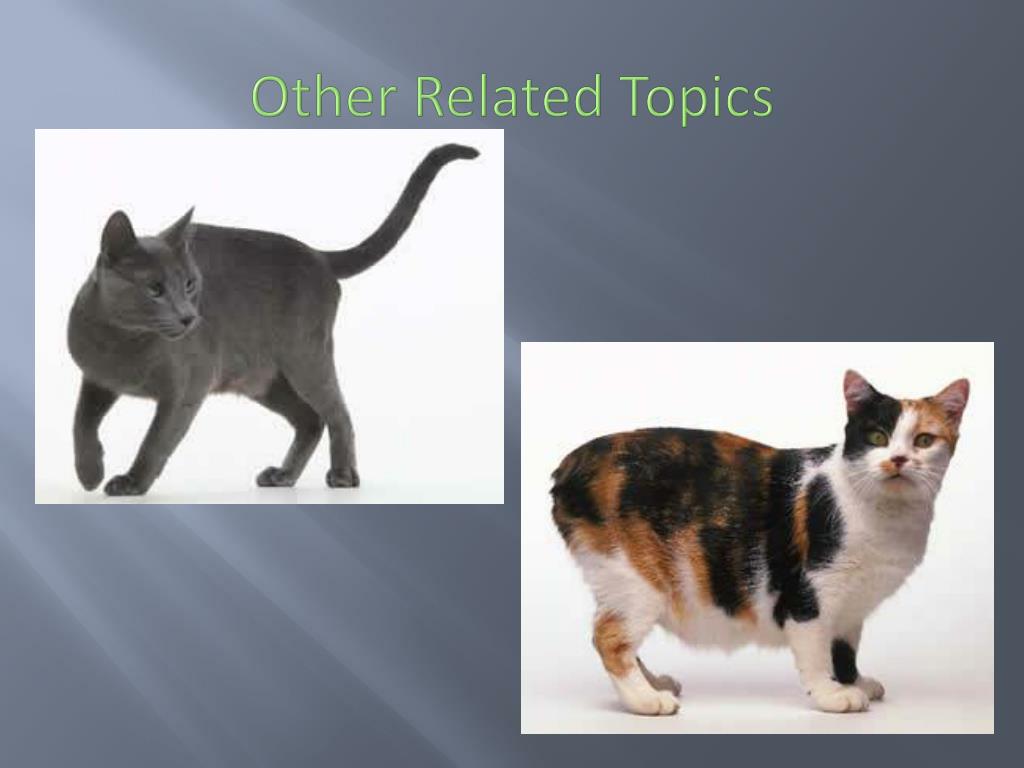 Other Related Topics